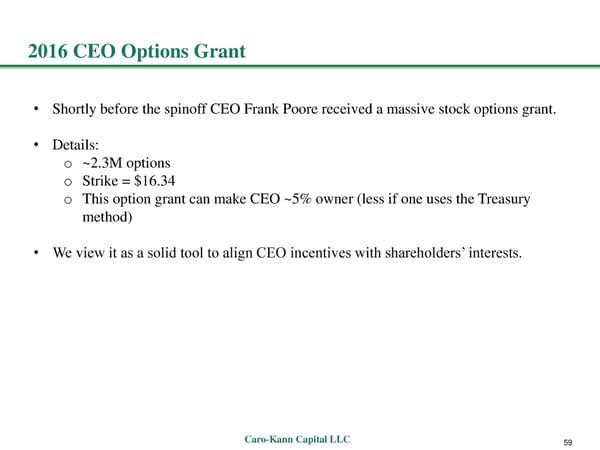 2016 CEO Options Grant

• Shortly before the spinoff CEO Frank Poore received a massive stock options grant.

• Details:
  o ~2.3M options
  o Strike = \$16.34
  o This option grant can make CEO ~5% owner (less if one uses the Treasury method)

• We view it as a solid tool to align CEO incentives with shareholders' interests.

Caro-Kann Capital LLC

59